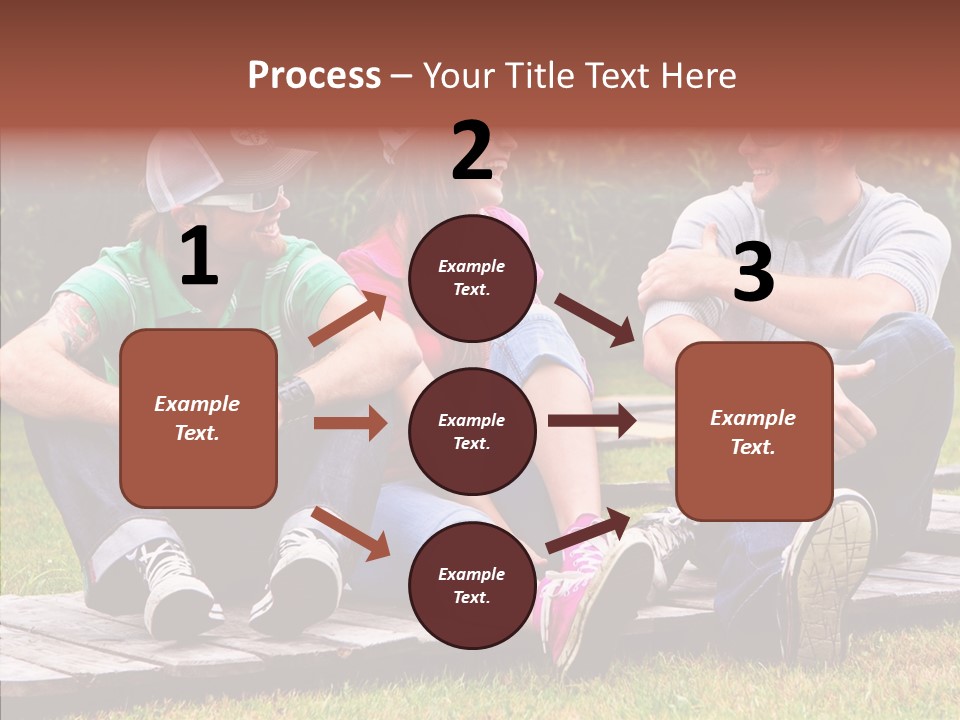 Process – Your Title Text Here

1

Example Text.

2

Example Text.

Example Text.

Example Text.

3

Example Text.